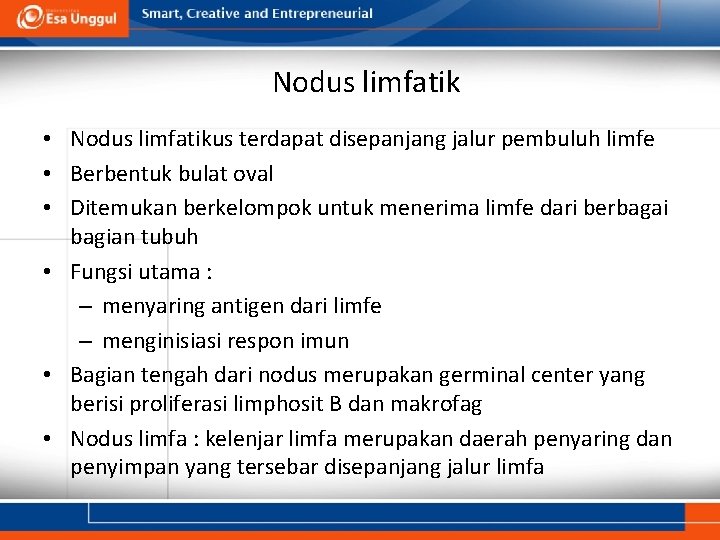 Esa Unggul

Smart, Creative and Entrepreneurial

Nodus limfatik

• Nodus limfatikus terdapat disepanjang jalur pembuluh limfe
• Berbentuk bulat oval
• Ditemukan berkelompok untuk menerima limfe dari berbagai bagian tubuh
• Fungsi utama :
– menyaring antigen dari limfe
– menginisiasi respon imun
• Bagian tengah dari nodus merupakan germinal center yang berisi proliferasi limphosit B dan makrofag
• Nodus limfa : kelenjar limfa merupakan daerah penyaring dan penyimpan yang tersebar disepanjang jalur limfa